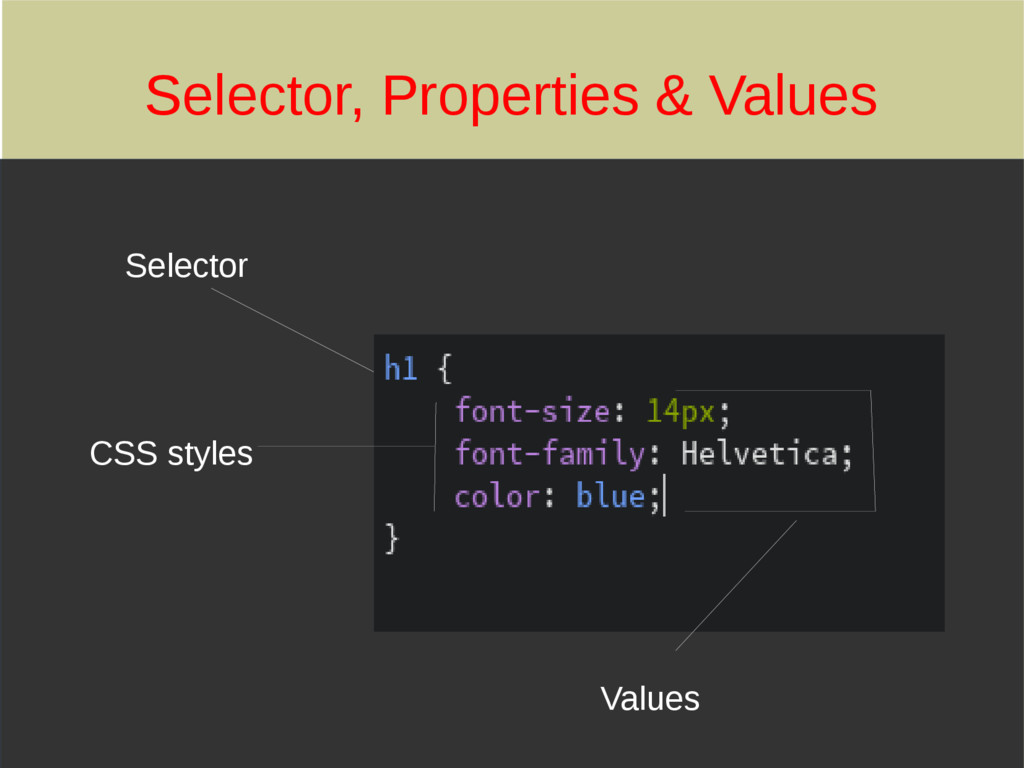 Selector, Properties & Values

Selector

CSS styles

h1 {
font-size: 14px;
font-family: Helvetica;
color: blue;
}

Values